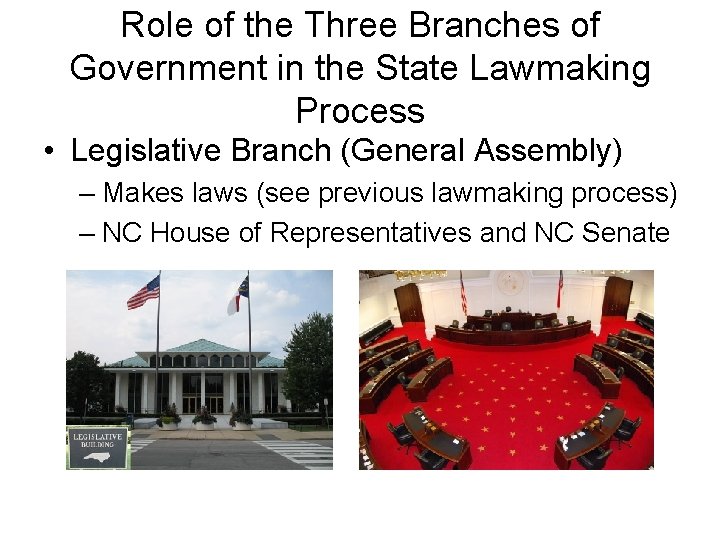 Role of the Three Branches of Government in the State Lawmaking Process

• Legislative Branch (General Assembly)
– Makes laws (see previous lawmaking process)
– NC House of Representatives and NC Senate

LEGISLATIVE BUILDING